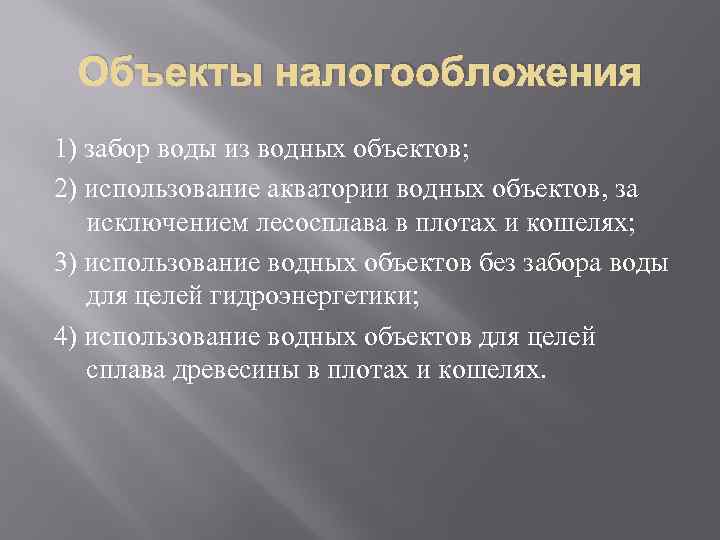 Объекты налогообложения

1) забор воды из водных объектов;

2) использование акватории водных объектов, за исключением лесосплава в плотах и кошелях;

3) использование водных объектов без забора воды для целей гидроэнергетики;

4) использование водных объектов для целей сплава древесины в плотах и кошелях.